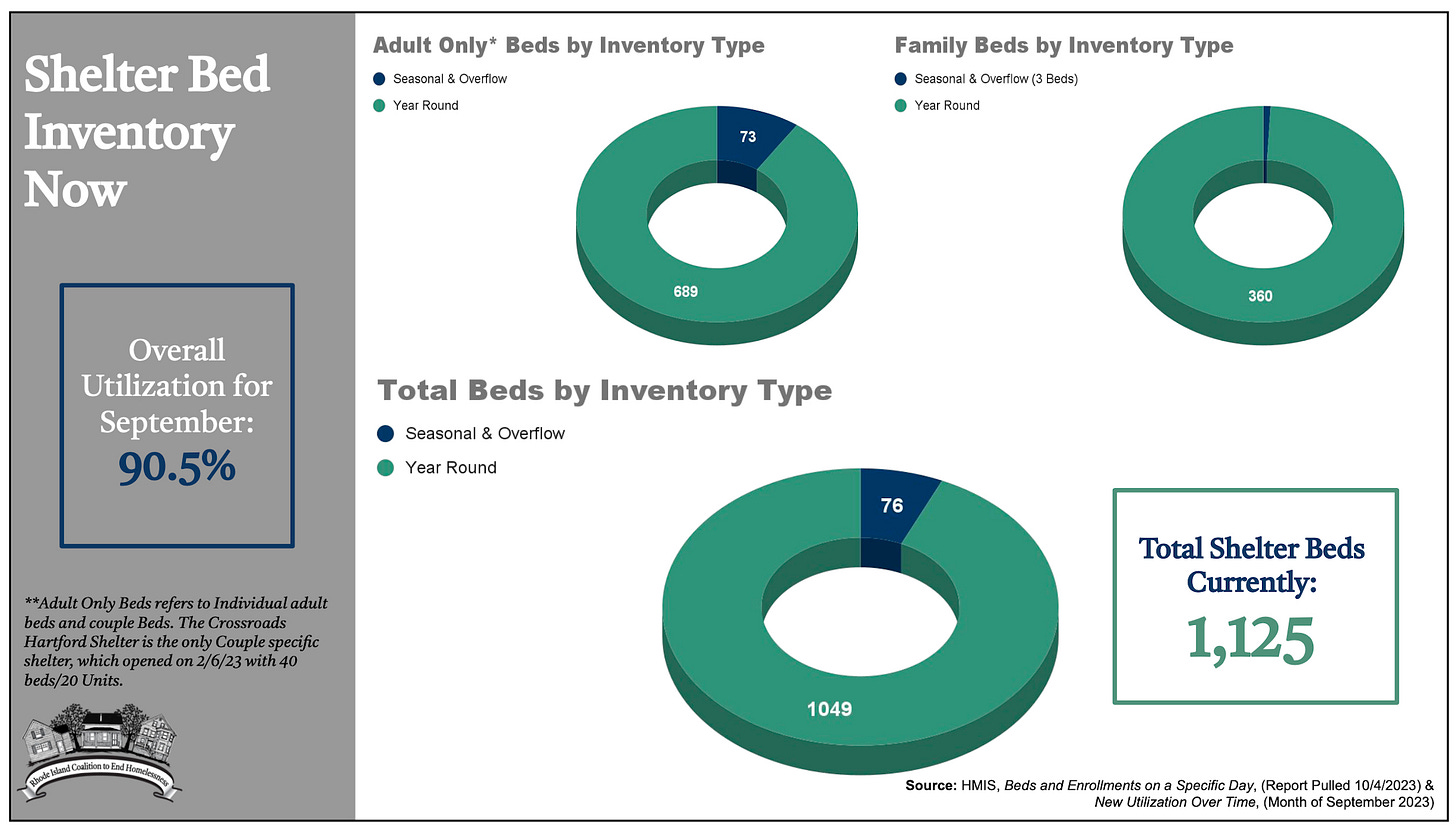 Shelter Bed Inventory Now

Overall Utilization for September:
90.5%

**Adult Only Beds refers to Individual adult beds and couple Beds. The Crossroads Hartford Shelter is the only Couple specific shelter, which opened on 2/6/23 with 40 beds/20 Units.

Rhode Island Coalition to End Homelessness

Adult Only* Beds by Inventory Type

Seasonal & Overflow

Year Round

73

689

Family Beds by Inventory Type

Seasonal & Overflow (3 Beds)

Year Round

360

Total Beds by Inventory Type

Seasonal & Overflow

Year Round

76

1049

Total Shelter Beds Currently:
1,125

Source: HMIS, Beds and Enrollments on a Specific Day, (Report Pulled 10/4/2023) & New Utilization Over Time, (Month of September 2023)